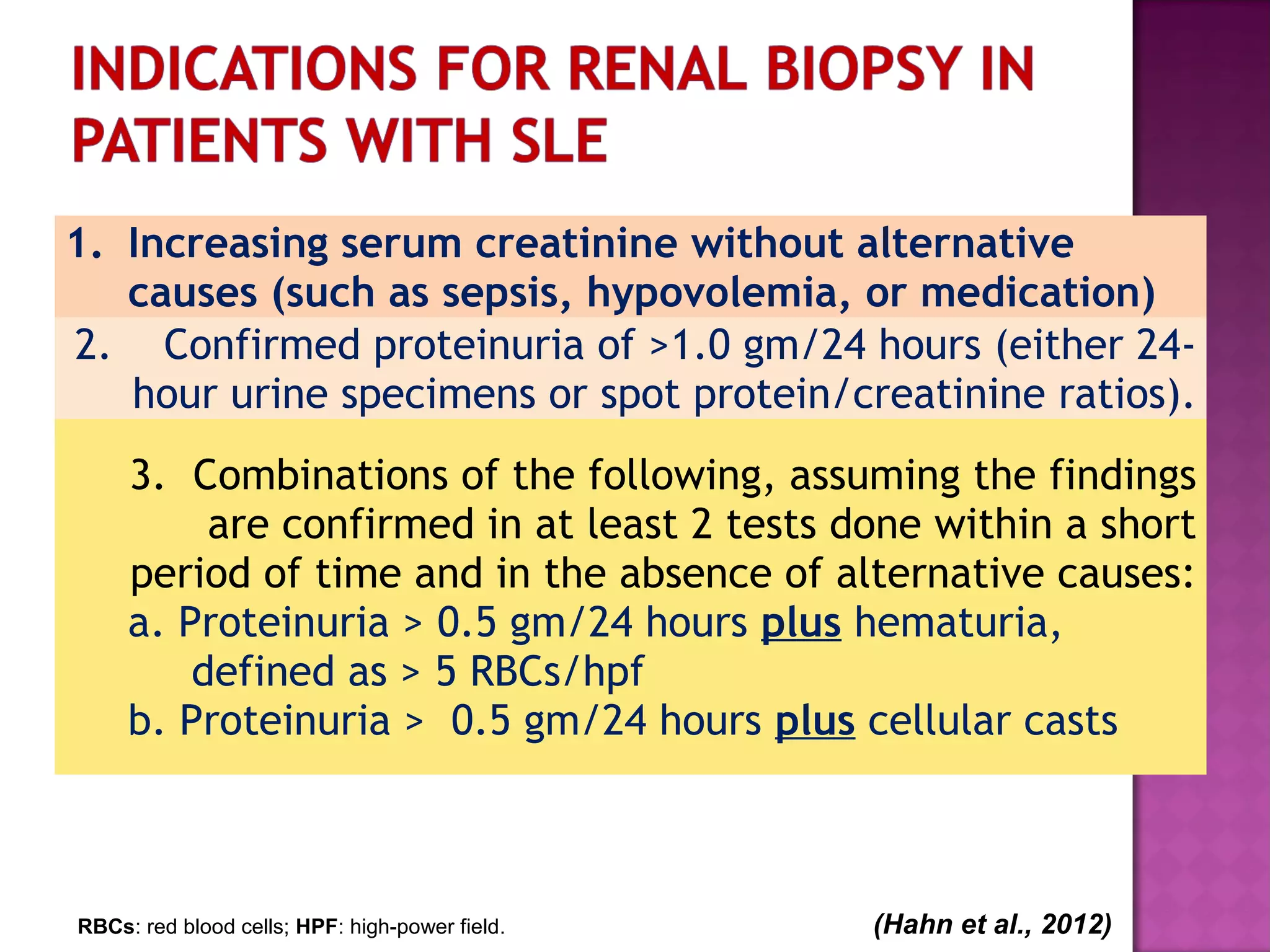 INDICATIONS FOR RENAL BIOPSY IN PATIENTS WITH SLE

1. Increasing serum creatinine without alternative causes (such as sepsis, hypovolemia, or medication)

2. Confirmed proteinuria of >1.0 gm/24 hours (either 24-hour urine specimens or spot protein/creatinine ratios).

3. Combinations of the following, assuming the findings are confirmed in at least 2 tests done within a short period of time and in the absence of alternative causes:
a. Proteinuria > 0.5 gm/24 hours plus hematuria, defined as > 5 RBCs/hpf
b. Proteinuria > 0.5 gm/24 hours plus cellular casts

RBCs: red blood cells; HPF: high-power field.

(Hahn et al., 2012)